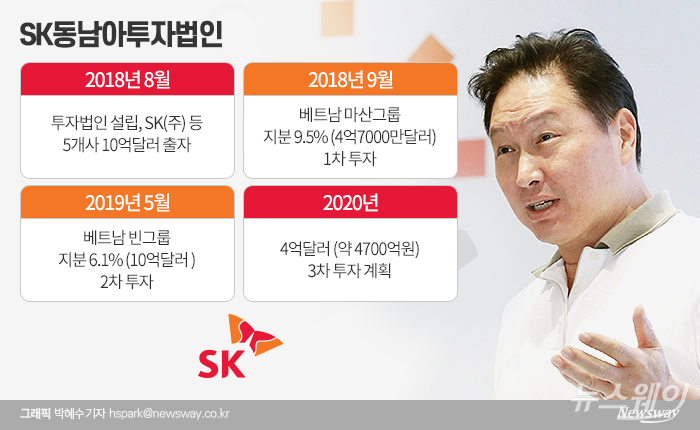 SK동남아투자법인

2018년 8월

투자법인 설립, SK(주) 등 5개사 10억달러 출자

2018년 9월

베트남 마산그룹 지분 9.5% (4억7000만달러) 1차 투자

2019년 5월

베트남 빈그룹 지분 6.1% (10억달러 ) 2차 투자

2020년

4억달러 (약 4700억원) 3차 투자 계획

SK

그래픽 박혜수 기자 hspark@newsway.co.kr

뉴스웨이 Newsway